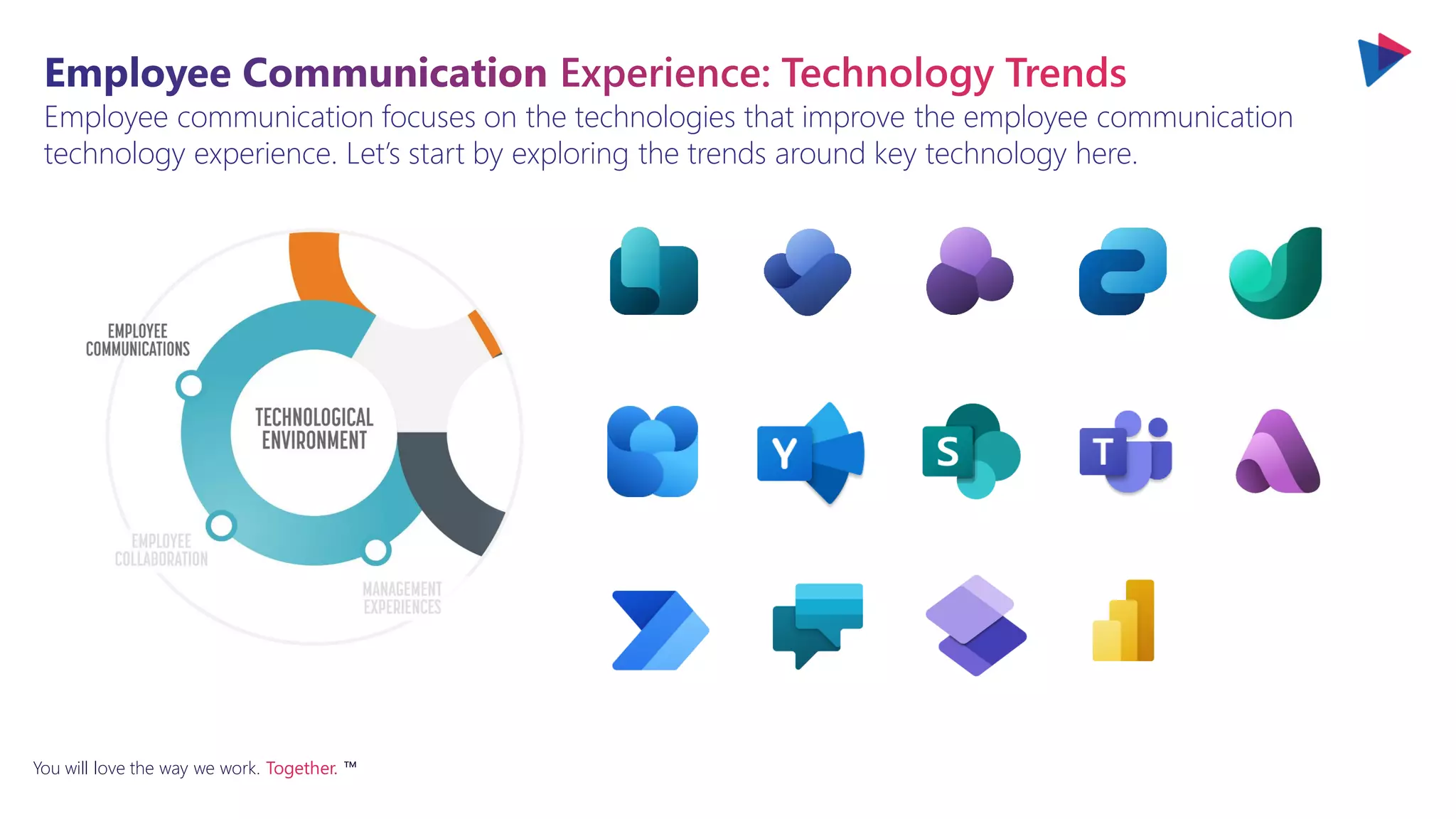 Employee Communication Experience: Technology Trends

Employee communication focuses on the technologies that improve the employee communication technology experience. Let's start by exploring the trends around key technology here.

EMPLOYEE COMMUNICATIONS

TECHNOLOGICAL ENVIRONMENT

EMPLOYEE COLLABORATION

MANAGEMENT EXPERIENCES

Y

S

T

You will love the way we work. Together. ™